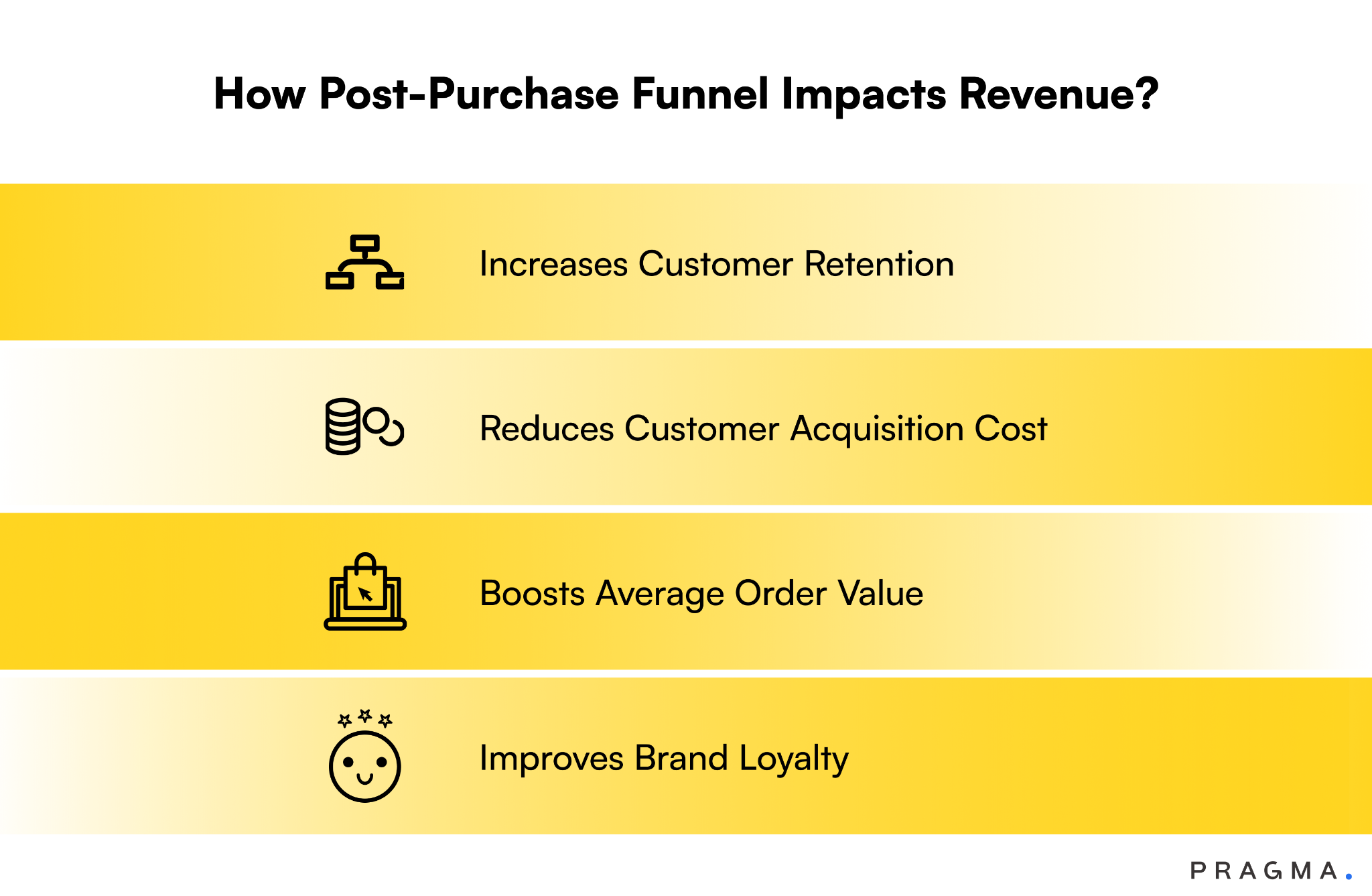 How Post-Purchase Funnel Impacts Revenue?

Increases Customer Retention

Reduces Customer Acquisition Cost

Boosts Average Order Value

Improves Brand Loyalty

PRAGMA.